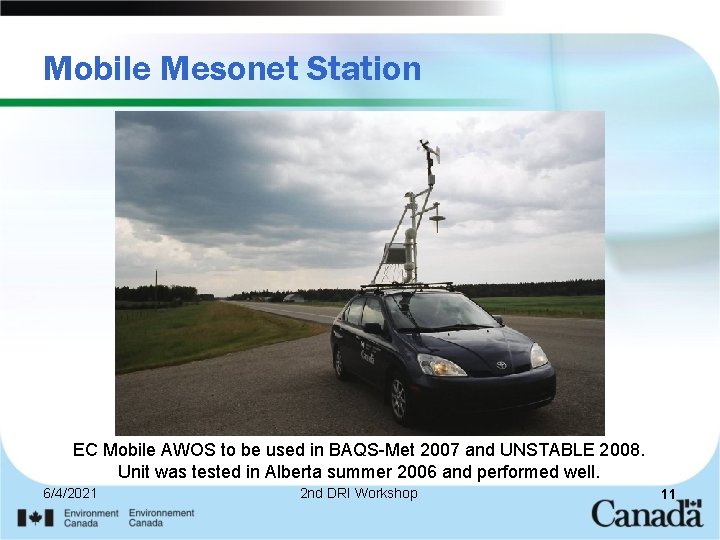 Mobile Mesonet Station

Canada

EC Mobile AWOS to be used in BAQS-Met 2007 and UNSTABLE 2008. Unit was tested in Alberta summer 2006 and performed well.

6/4/2021

2nd DRI Workshop

11

Environment Canada Environnement Canada

Canada